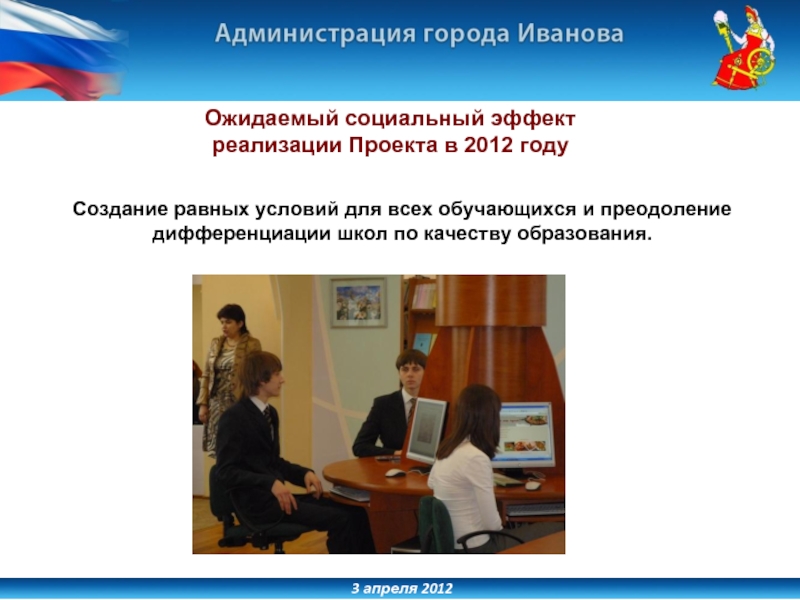 Администрация города Иванова

Ожидаемый социальный эффект реализации Проекта в 2012 году

Создание равных условий для всех обучающихся и преодоление дифференциации школ по качеству образования.

3 апреля 2012